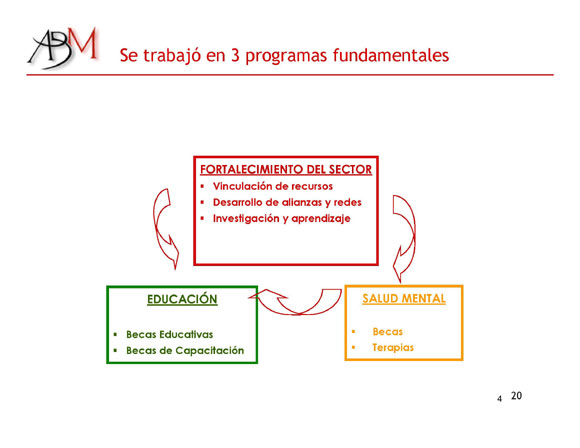 ABM

Se trabajó en 3 programas fundamentales

FORTALECIMIENTO DEL SECTOR
▪ Vinculación de recursos
▪ Desarrollo de alianzas y redes
▪ Investigación y aprendizaje

EDUCACIÓN
▪ Becas Educativas
▪ Becas de Capacitación

SALUD MENTAL
▪ Becas
▪ Terapias

4 20